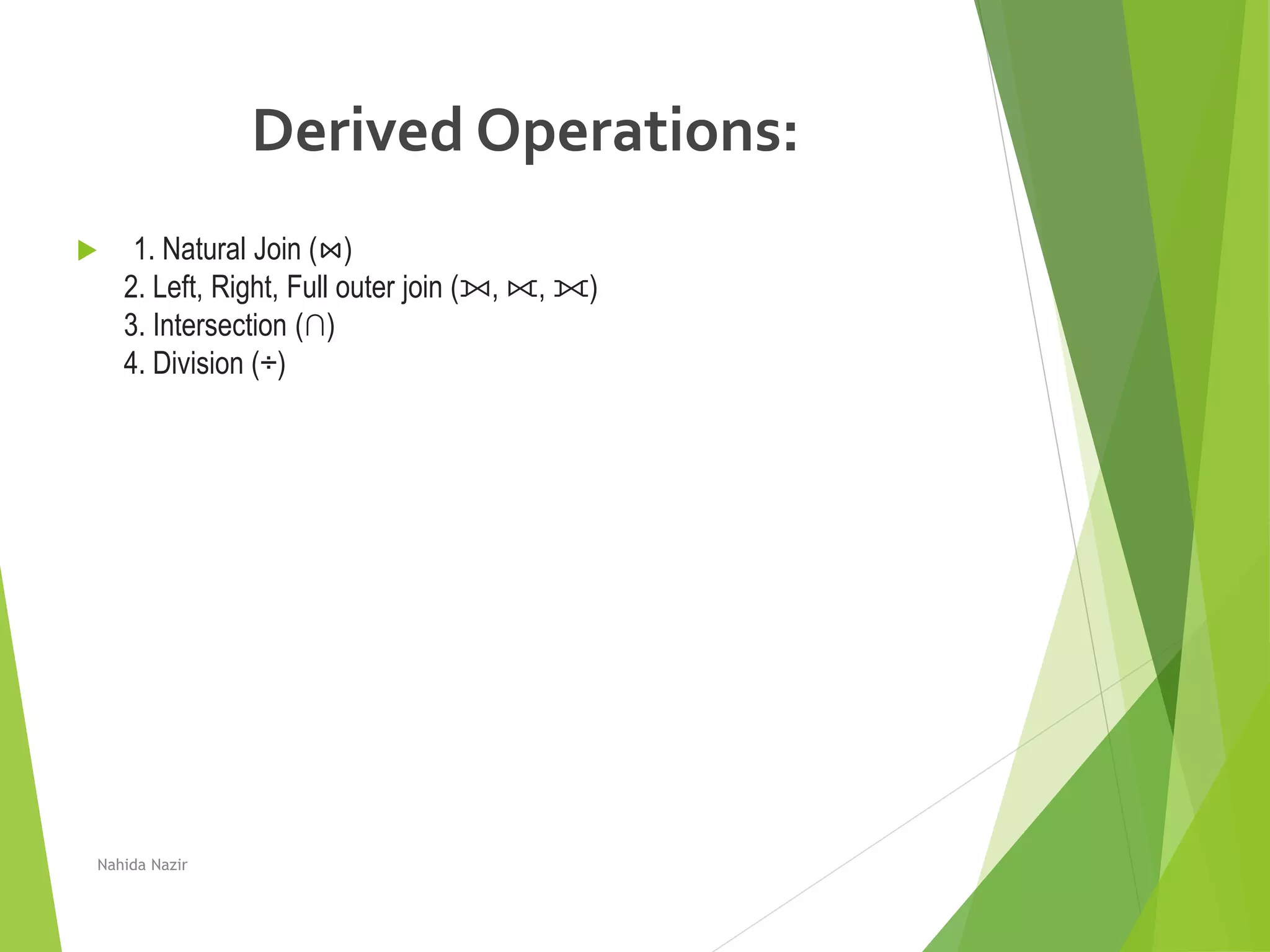 Derived Operations:

1. Natural Join (⋈)
2. Left, Right, Full outer join (⟕, ⟖, ⟗)
3. Intersection (∩)
4. Division (÷)

Nahida Nazir